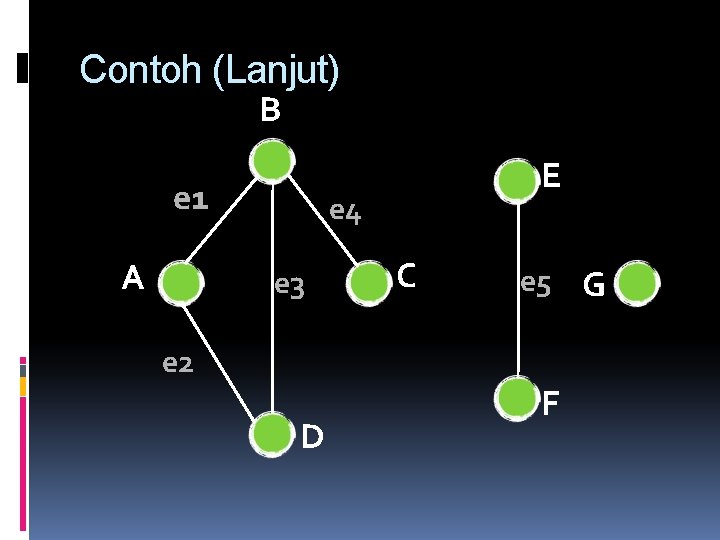 Contoh (Lanjut)

B

e1

e4

E

A

e3

C

e5

G

e2

F

D